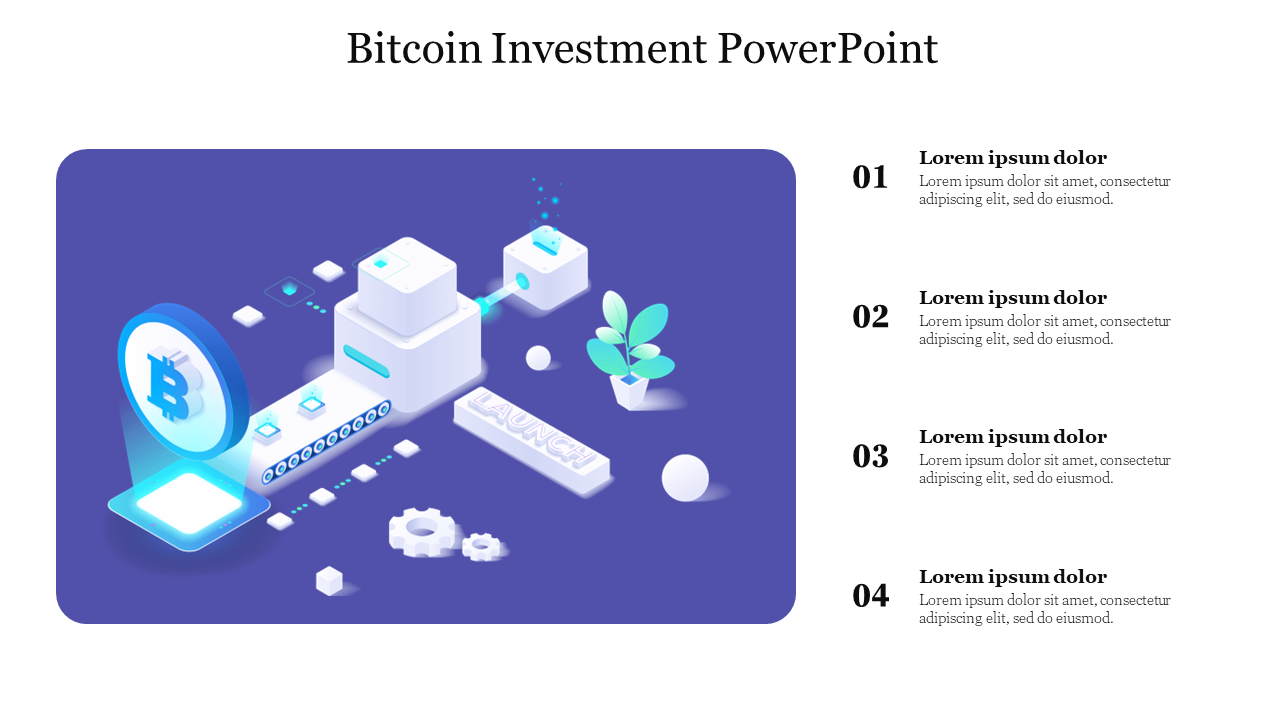 Bitcoin Investment PowerPoint

LAUNCH

01
Lorem ipsum dolor
Lorem ipsum dolor sit amet, consectetur adipiscing elit, sed do eiusmod.

02
Lorem ipsum dolor
Lorem ipsum dolor sit amet, consectetur adipiscing elit, sed do eiusmod.

03
Lorem ipsum dolor
Lorem ipsum dolor sit amet, consectetur adipiscing elit, sed do eiusmod.

04
Lorem ipsum dolor
Lorem ipsum dolor sit amet, consectetur adipiscing elit, sed do eiusmod.